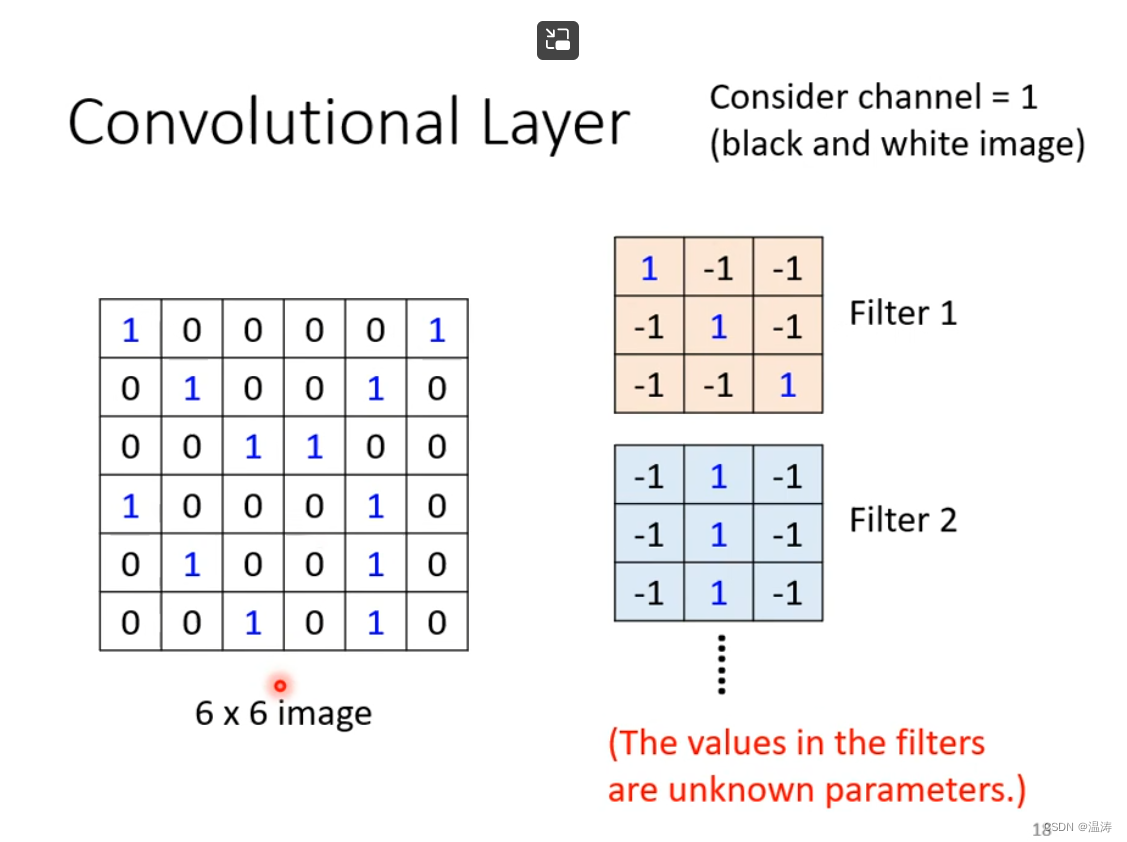 Convolutional Layer

Consider channel = 1 (black and white image)

| 1 | 0 | 0 | 0 | 0 | 1 |
|---|---|---|---|---|---|
| 0 | 1 | 0 | 0 | 1 | 0 |
| 0 | 0 | 1 | 1 | 0 | 0 |
| 1 | 0 | 0 | 0 | 1 | 0 |
| 0 | 1 | 0 | 0 | 1 | 0 |
| 0 | 0 | 1 | 0 | 1 | 0 |

6 x 6 image

| 1 | -1 | -1 |
|---|---|---|
| -1 | 1 | -1 |
| -1 | -1 | 1 |

Filter 1

| -1 | 1 | -1 |
|---|---|---|
| -1 | 1 | -1 |
| -1 | 1 | -1 |

Filter 2

(The values in the filters are unknown parameters.)

18 CSDN @温涛